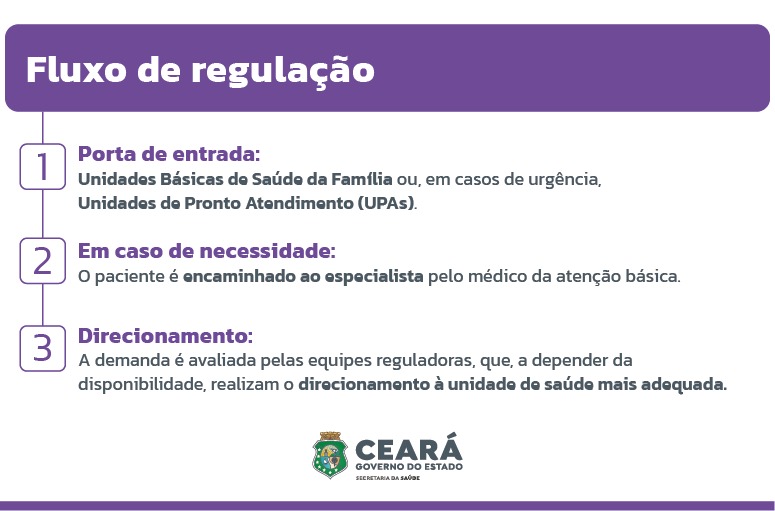 Fluxo de regulação

1
Porta de entrada:
Unidades Básicas de Saúde da Família ou, em casos de urgência, Unidades de Pronto Atendimento (UPAs).

2
Em caso de necessidade:
O paciente é encaminhado ao especialista pelo médico da atenção básica.

3
Direcionamento:
A demanda é avaliada pelas equipes reguladoras, que, a depender da disponibilidade, realizam o direcionamento à unidade de saúde mais adequada.

CEARÁ
GOVERNO DO ESTADO
SECRETARIA DA SAÚDE